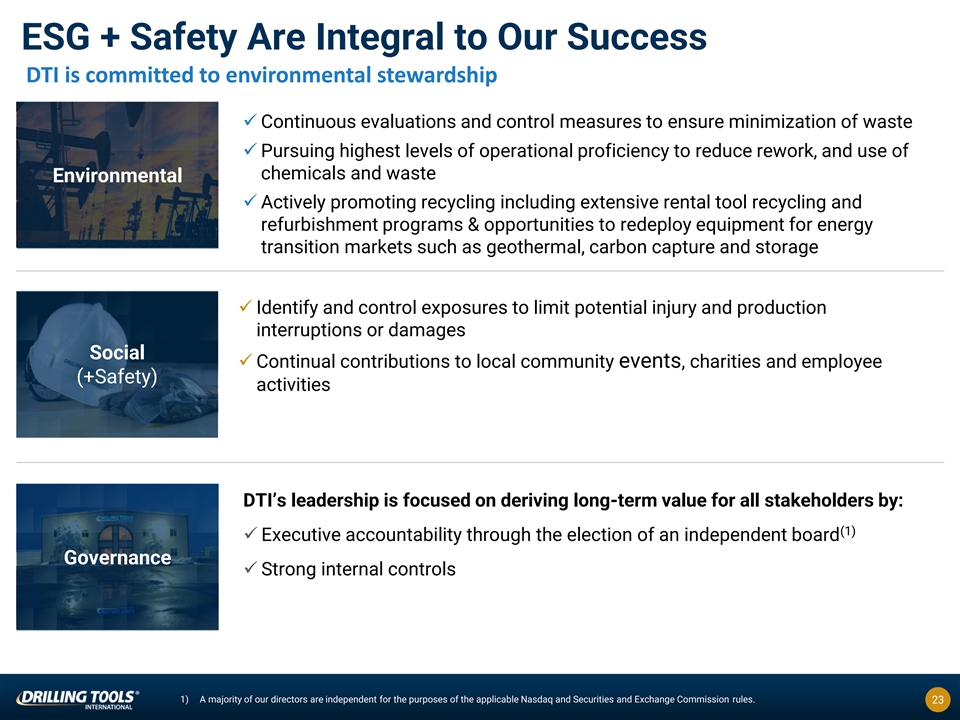 ESG + Safety Are Integral to Our Success

DTI is committed to environmental stewardship

Environmental

✓ Continuous evaluations and control measures to ensure minimization of waste

✓ Pursuing highest levels of operational proficiency to reduce rework, and use of chemicals and waste

✓ Actively promoting recycling including extensive rental tool recycling and refurbishment programs & opportunities to redeploy equipment for energy transition markets such as geothermal, carbon capture and storage

Social (+Safety)

✓ Identify and control exposures to limit potential injury and production interruptions or damages

✓ Continual contributions to local community events, charities and employee activities

Governance

DTI's leadership is focused on deriving long-term value for all stakeholders by:

✓ Executive accountability through the election of an independent board$^{(1)}$

✓ Strong internal controls

DRILLING TOOLS® INTERNATIONAL

1) A majority of our directors are independent for the purposes of the applicable Nasdaq and Securities and Exchange Commission rules.

23